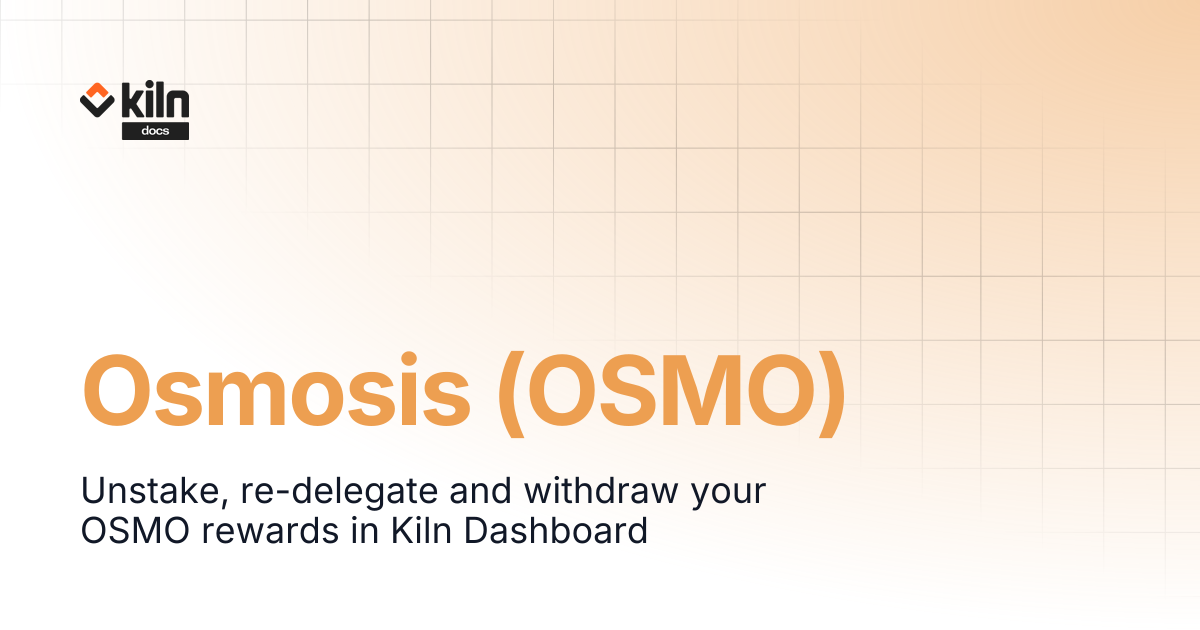 kiln
docs

Osmosis (OSMO)

Unstake, re-delegate and withdraw your OSMO rewards in Kiln Dashboard